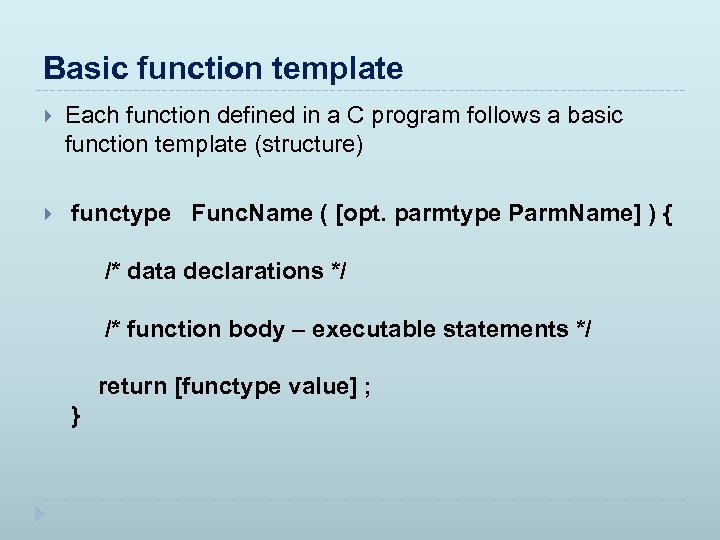 Basic function template

Each function defined in a C program follows a basic function template (structure)

functype FuncName ( [opt. parmtype ParmName] ) {

/* data declarations */

/* function body – executable statements */

return [functype value] ;
}